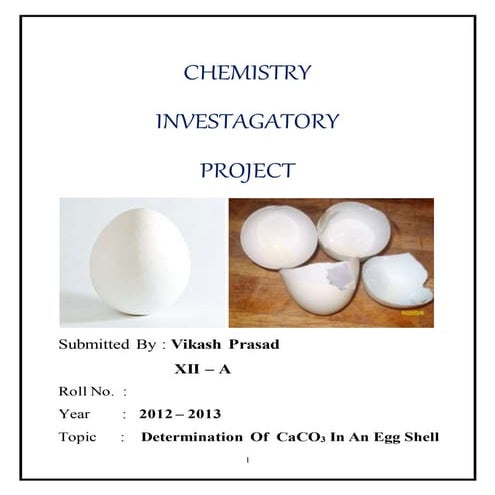 CHEMISTRY

INVESTAGATORY

PROJECT

Submitted By : Vikash Prasad

XII – A

Roll No. :

Year : 2012 – 2013

Topic : Determination Of $CaCO_3$ In An Egg Shell

1